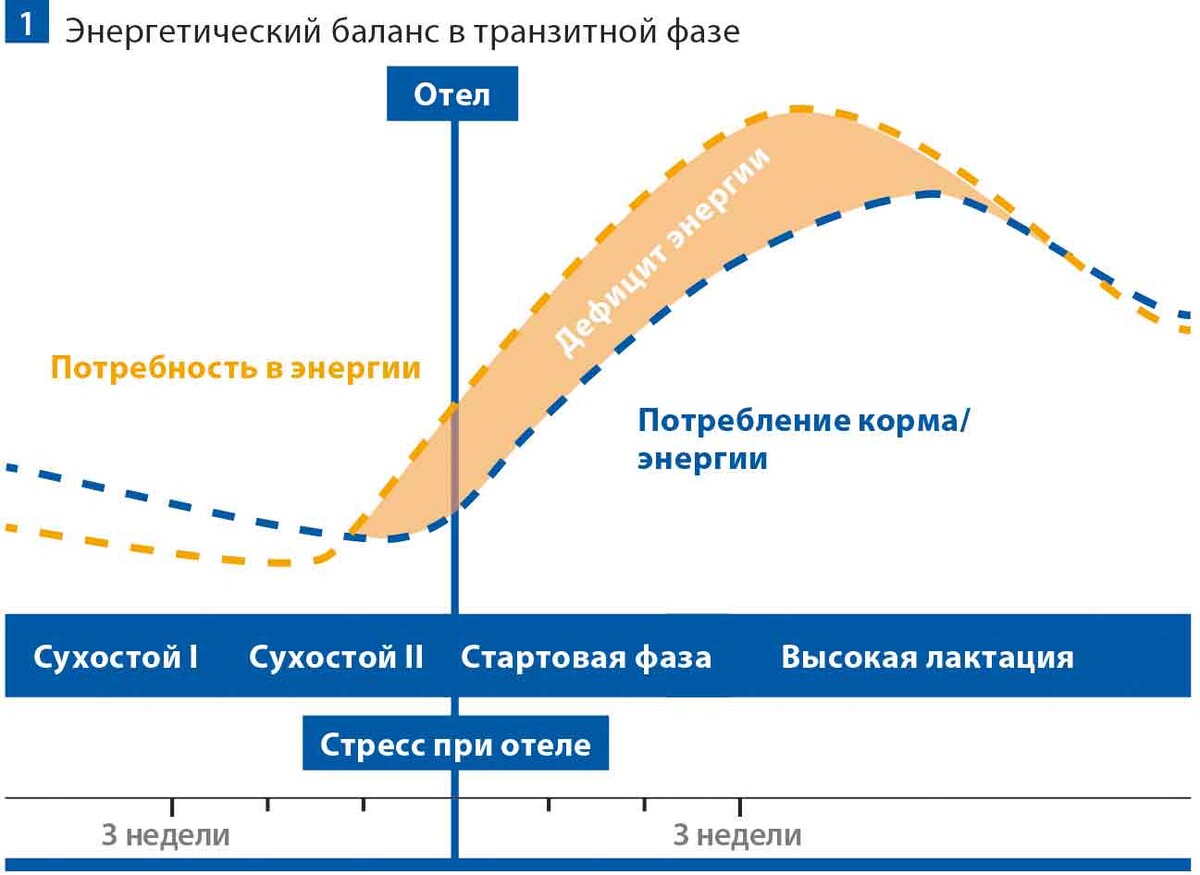 1 Энергетический баланс в транзитной фазе

Отел

Дефицит энергии

Потребность в энергии

Потребление корма/ энергии

Сухостой I

Сухостой II

Стартовая фаза

Высокая лактация

Стресс при отеле

3 недели

3 недели